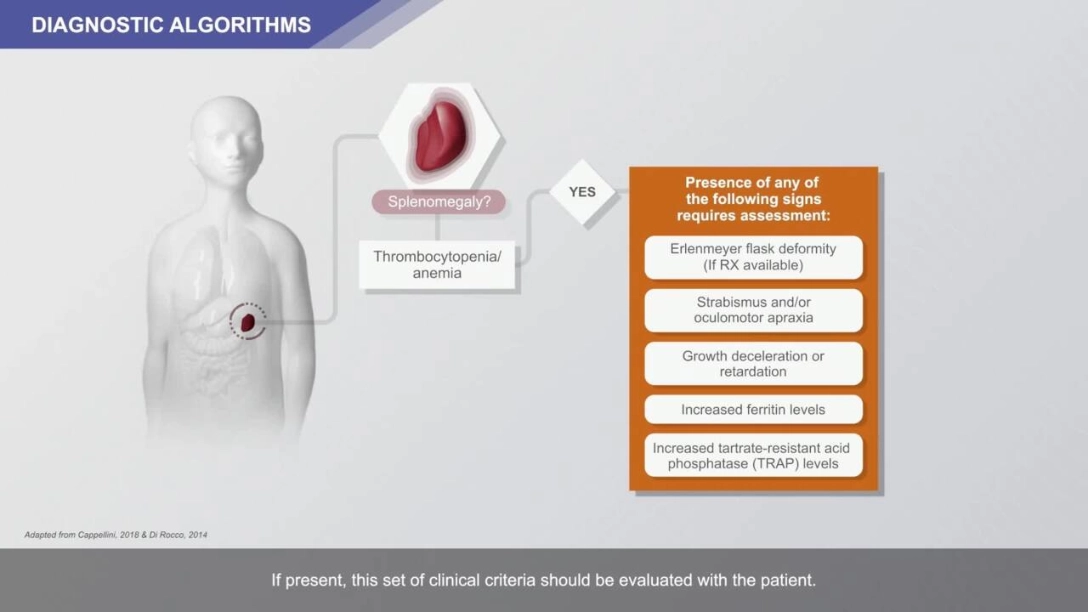 DIAGNOSTIC ALGORITHMS

Splenomegaly?

Thrombocytopenia/ anemia

YES

Presence of any of the following signs requires assessment:

Erlenmeyer flask deformity (If RX available)

Strabismus and/or oculomotor apraxia

Growth deceleration or retardation

Increased ferritin levels

Increased tartrate-resistant acid phosphatase (TRAP) levels

Adapted from Cappellini, 2018 & Di Rocco, 2014

If present, this set of clinical criteria should be evaluated with the patient.